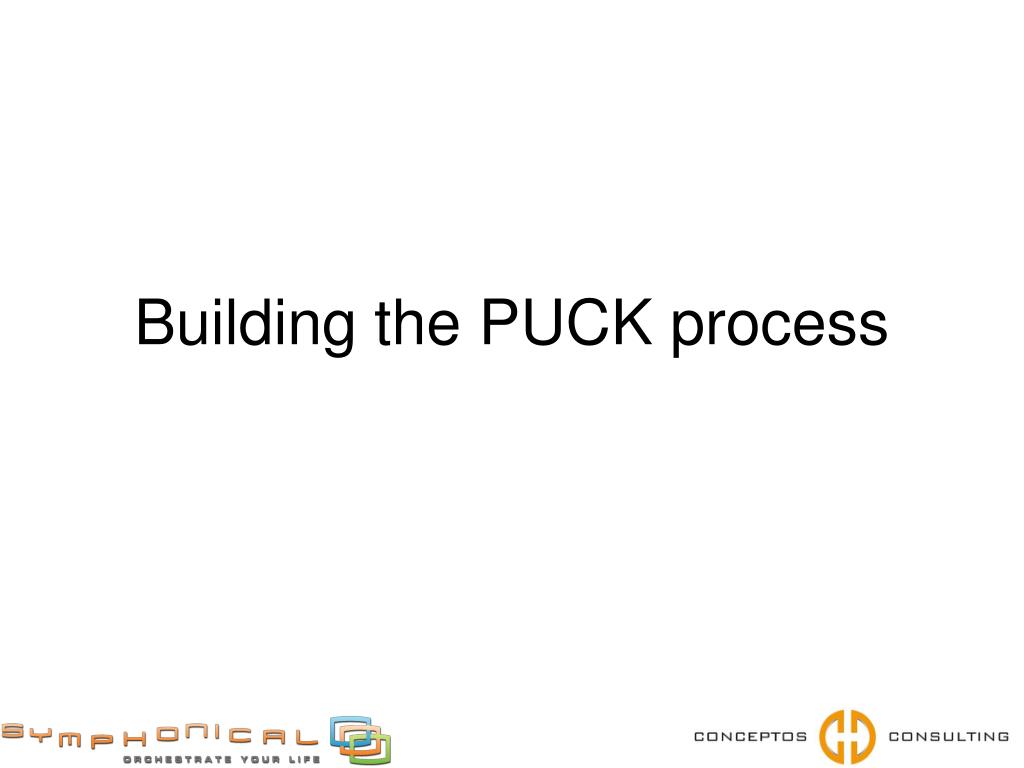 Building the PUCK process

SYMPHONICAL
ORCHESTRATE YOUR LIFE

CONCEPTOS CONSULTING